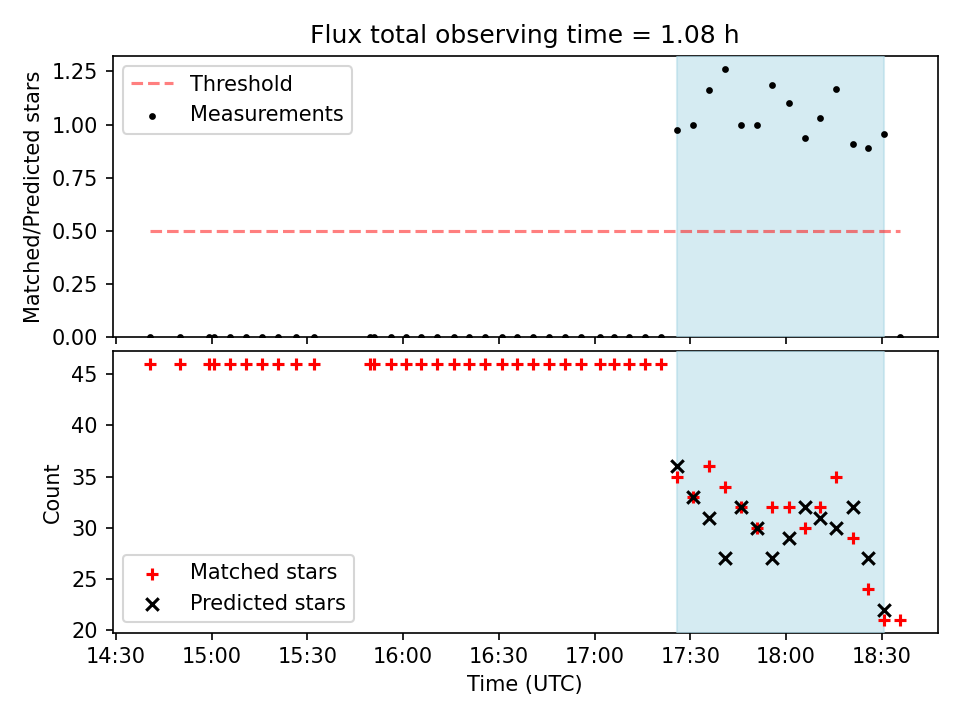 Flux total observing time = 1.08 h

Matched/Predicted stars

1.25
1.00
0.75
0.50
0.25
0.00

Threshold
Measurements

Count

45
40
35
30
25
20

Matched stars
Predicted stars

14:30 15:00 15:30 16:00 16:30 17:00 17:30 18:00 18:30

Time (UTC)